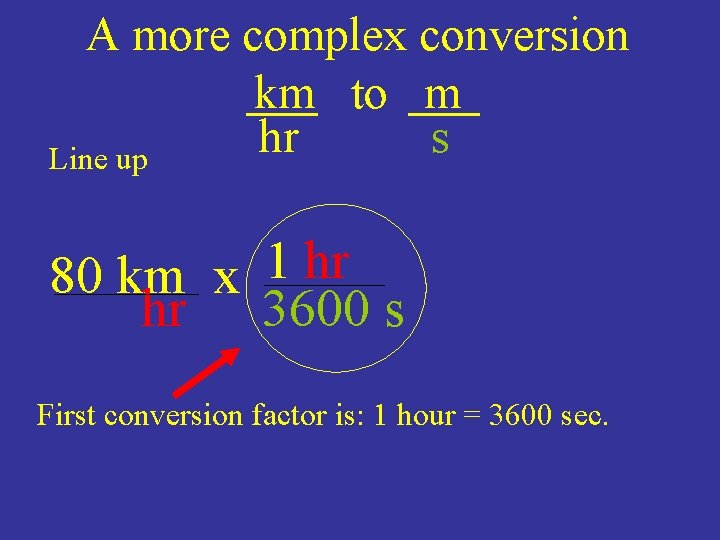 A more complex conversion

$\frac{km}{hr}$ to $\frac{m}{s}$

Line up

$\frac{80\ km}{hr} \times \frac{1\ hr}{3600\ s}$

First conversion factor is: 1 hour = 3600 sec.